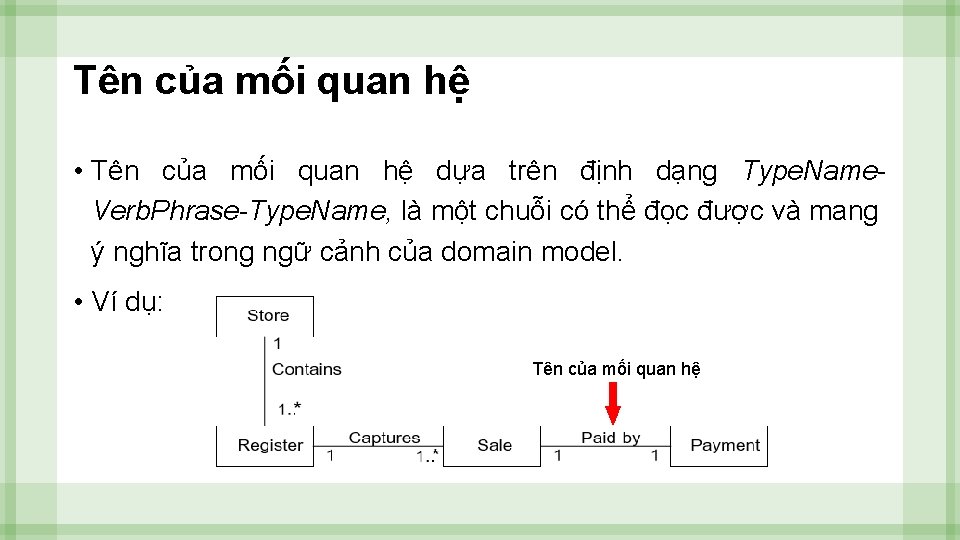 Tên của mối quan hệ

• Tên của mối quan hệ dựa trên định dạng TypeName-VerbPhrase-TypeName, là một chuỗi có thể đọc được và mang ý nghĩa trong ngữ cảnh của domain model.

• Ví dụ:

Store
1
Contains
1..*
Register
Captures
1
1..*
Sale
Tên của mối quan hệ
Paid by
1
1
Payment